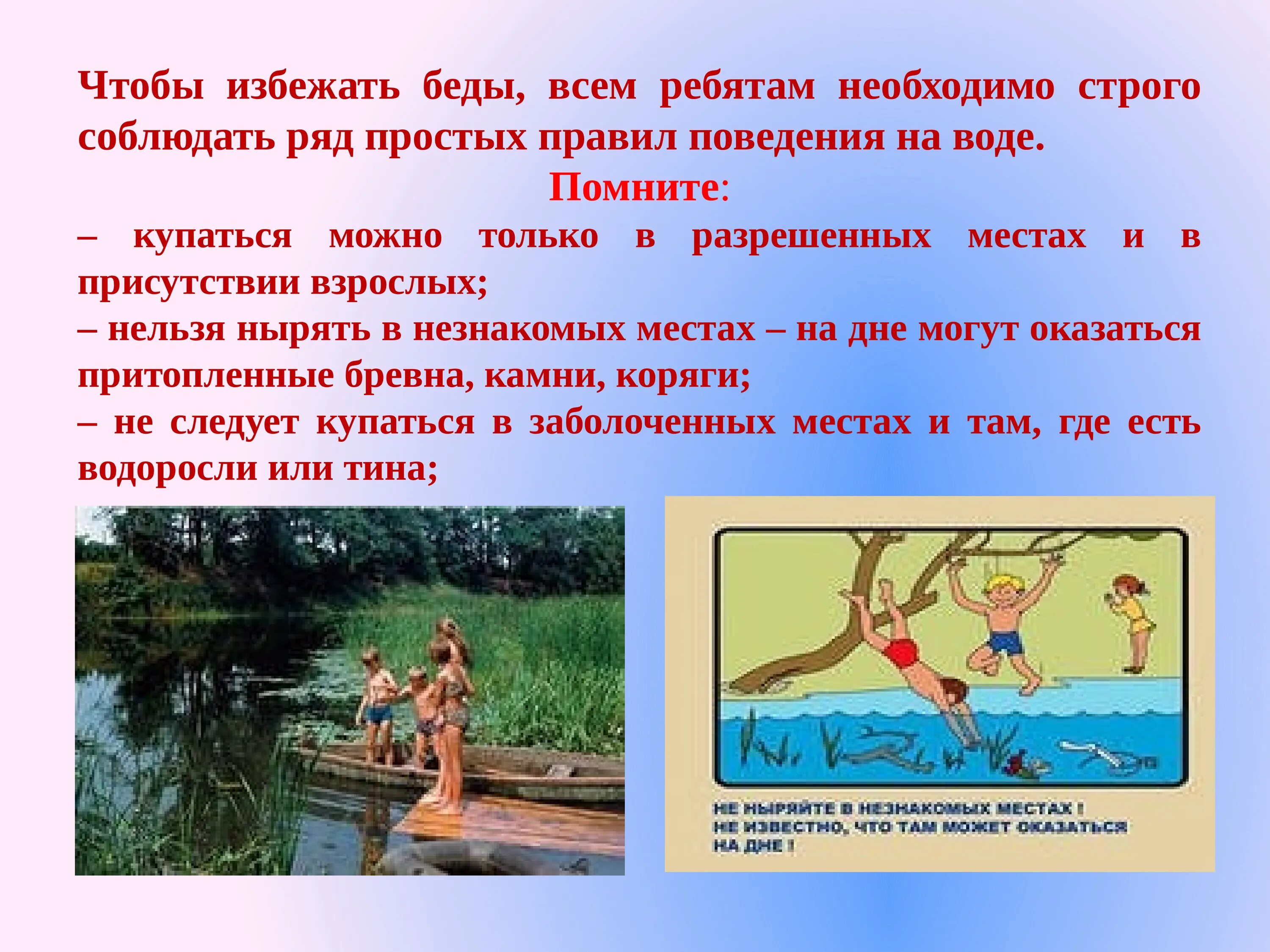 Чтобы избежать беды, всем ребятам необходимо строго соблюдать ряд простых правил поведения на воде.

Помните:

– купаться можно только в разрешенных местах и в присутствии взрослых;

– нельзя нырять в незнакомых местах – на дне могут оказаться притопленные бревна, камни, коряги;

– не следует купаться в заболоченных местах и там, где есть водоросли или тина;

НЕ НЫРЯЙТЕ В НЕЗНАКОМЫХ МЕСТАХ !
НЕ ИЗВЕСТНО, ЧТО ТАМ МОЖЕТ ОКАЗАТЬСЯ НА ДНЕ !